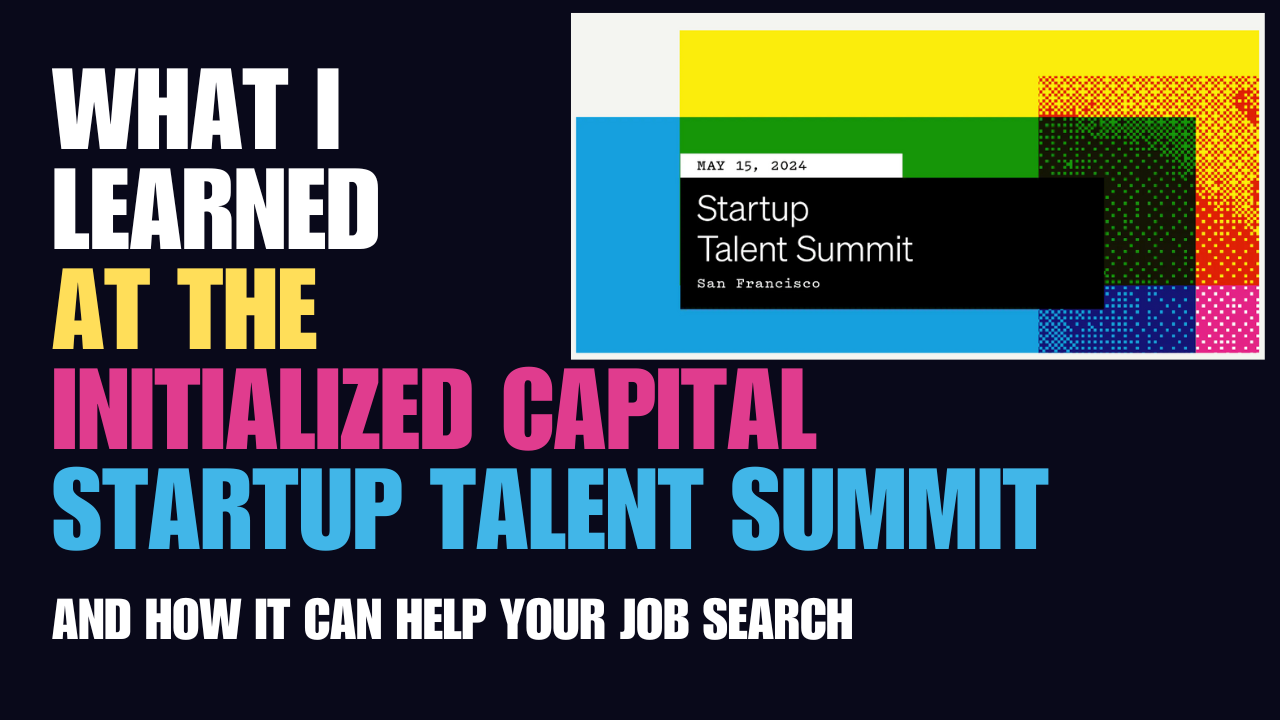 WHAT I LEARNED AT THE INITIALIZED CAPITAL STARTUP TALENT SUMMIT

AND HOW IT CAN HELP YOUR JOB SEARCH

MAY 15, 2024

Startup Talent Summit

San Francisco